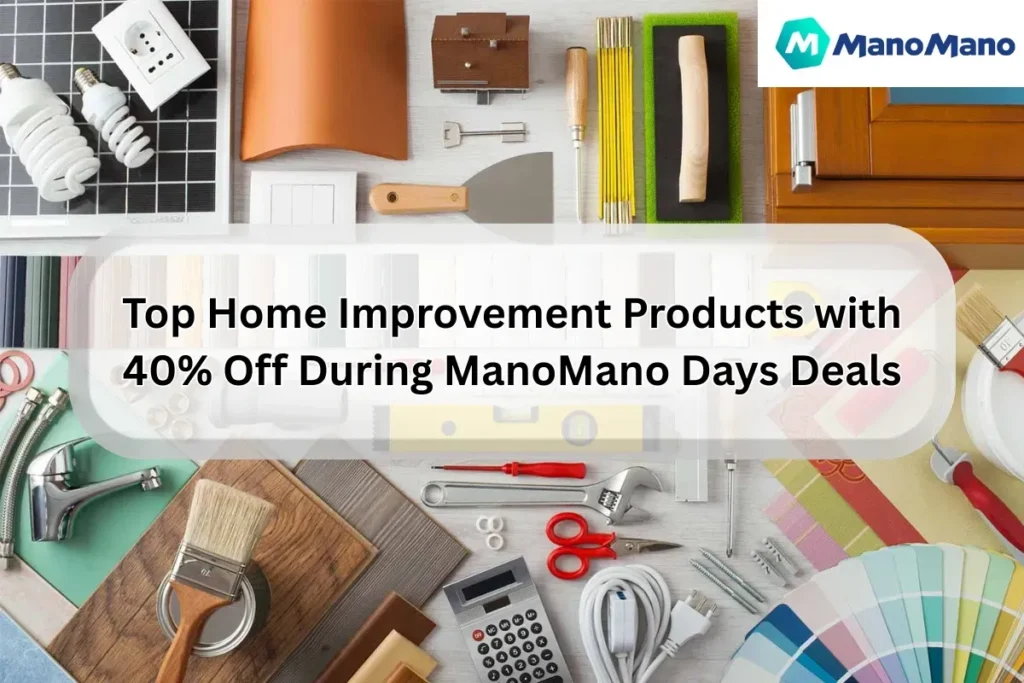 ManoMano

Top Home Improvement Products with 40% Off During ManoMano Days Deals